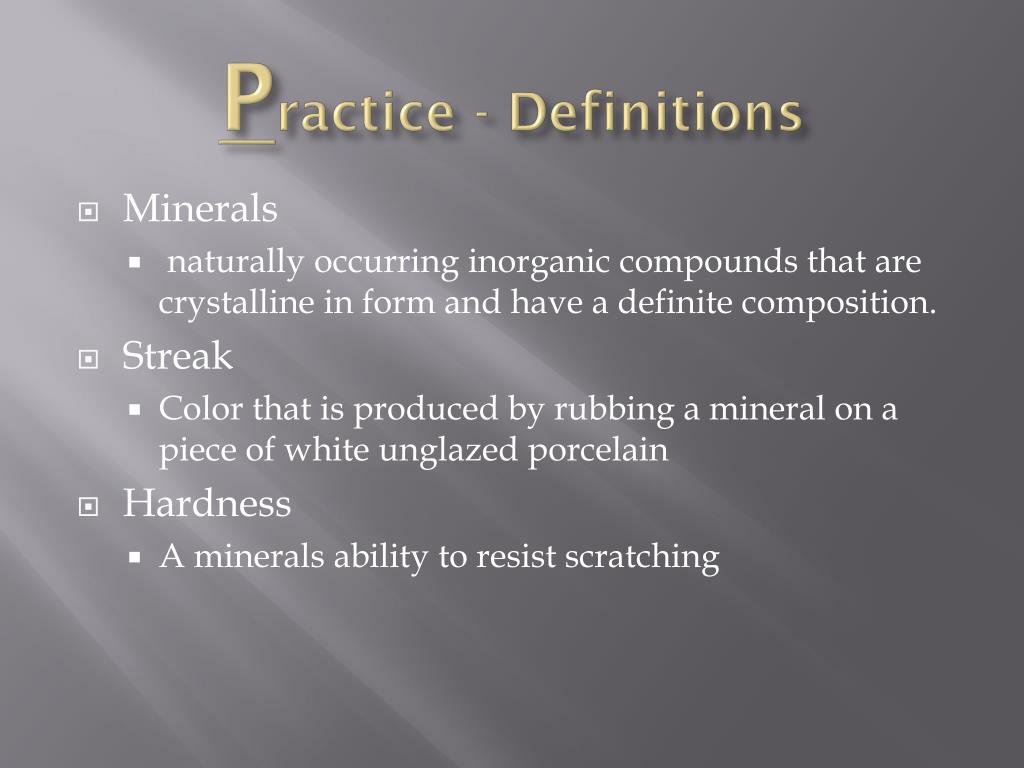 Practice - Definitions

Minerals
naturally occurring inorganic compounds that are crystalline in form and have a definite composition.

Streak
Color that is produced by rubbing a mineral on a piece of white unglazed porcelain

Hardness
A minerals ability to resist scratching